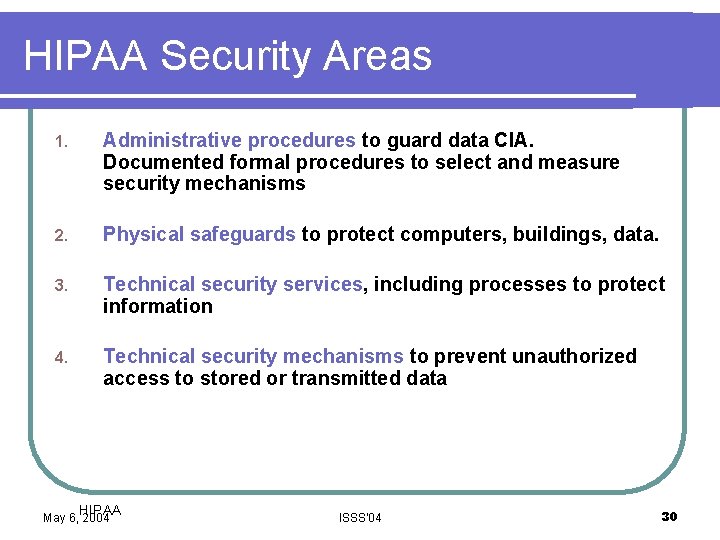 HIPAA Security Areas

1. Administrative procedures to guard data CIA. Documented formal procedures to select and measure security mechanisms

2. Physical safeguards to protect computers, buildings, data.

3. Technical security services, including processes to protect information

4. Technical security mechanisms to prevent unauthorized access to stored or transmitted data

HIPAA
May 6, 2004

ISSS'04

30